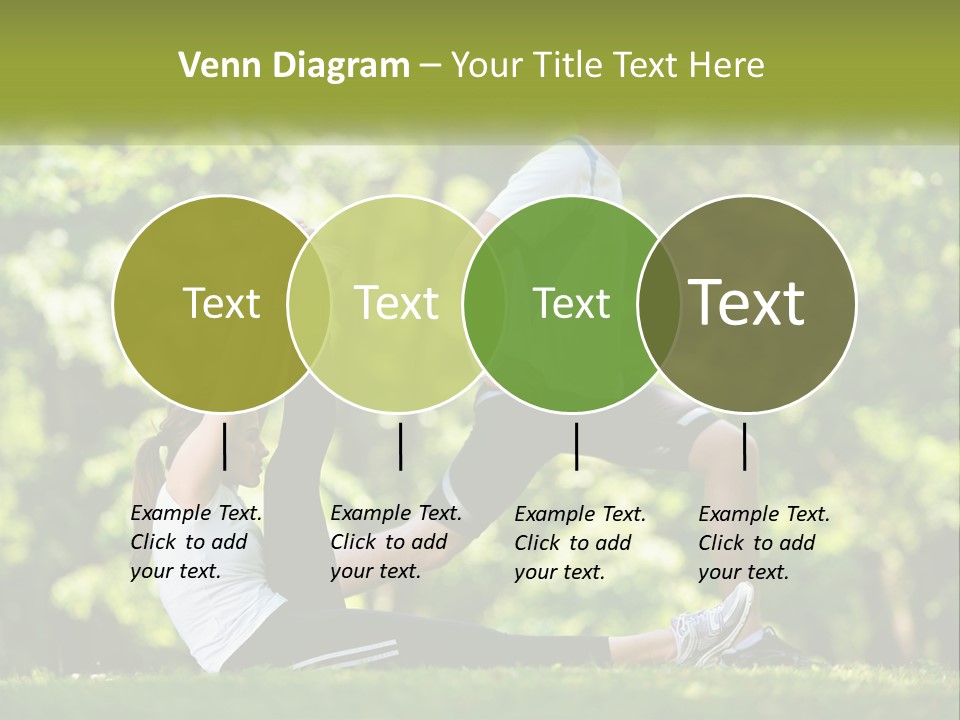 Venn Diagram – Your Title Text Here

Text

Text

Text

Text

Example Text. Click to add your text.

Example Text. Click to add your text.

Example Text. Click to add your text.

Example Text. Click to add your text.